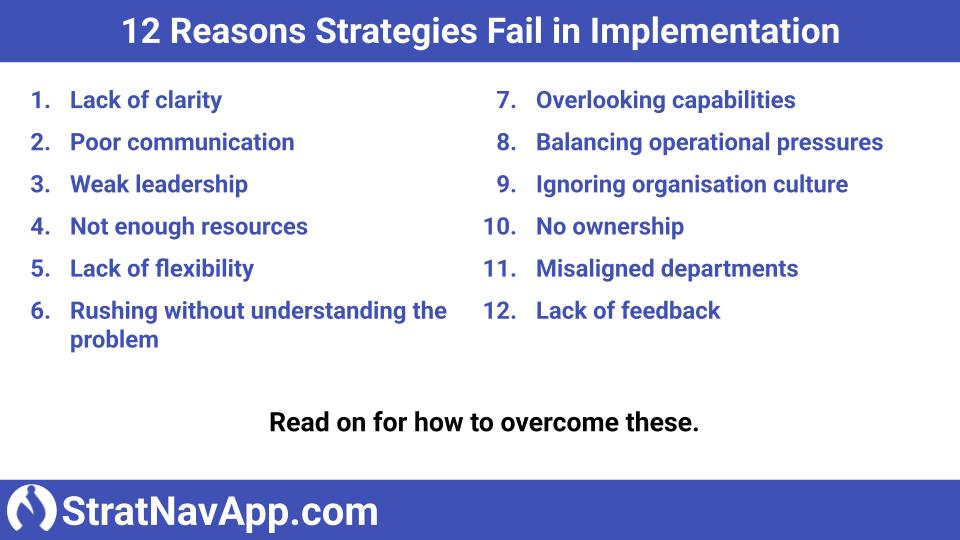 12 Reasons Strategies Fail in Implementation

1. Lack of clarity
2. Poor communication
3. Weak leadership
4. Not enough resources
5. Lack of flexibility
6. Rushing without understanding the problem

7. Overlooking capabilities
8. Balancing operational pressures
9. Ignoring organisation culture
10. No ownership
11. Misaligned departments
12. Lack of feedback

Read on for how to overcome these.

StratNavApp.com